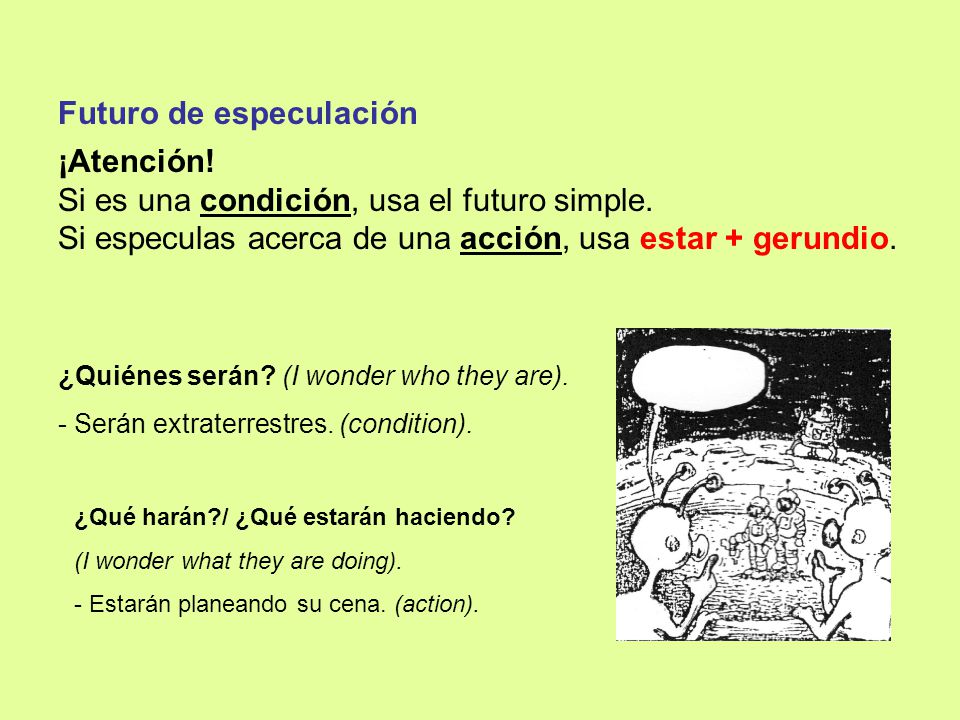 Futuro de especulación

¡Atención!
Si es una condición, usa el futuro simple.
Si especulas acerca de una acción, usa estar + gerundio.

¿Quiénes serán? (I wonder who they are).

- Serán extraterrestres. (condition).

¿Qué harán?/ ¿Qué estarán haciendo?

(I wonder what they are doing).

- Estarán planeando su cena. (action).